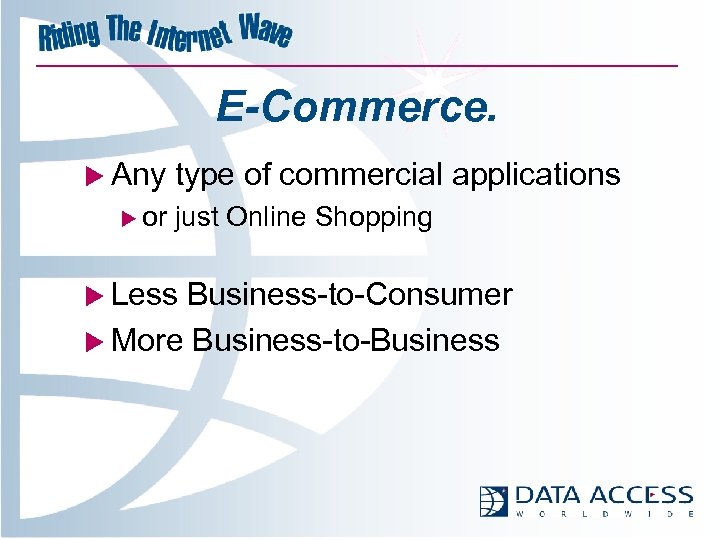 Riding The Internet Wave

E-Commerce.

Any type of commercial applications

or just Online Shopping

Less Business-to-Consumer

More Business-to-Business

DATA ACCESS
WORLDWIDE